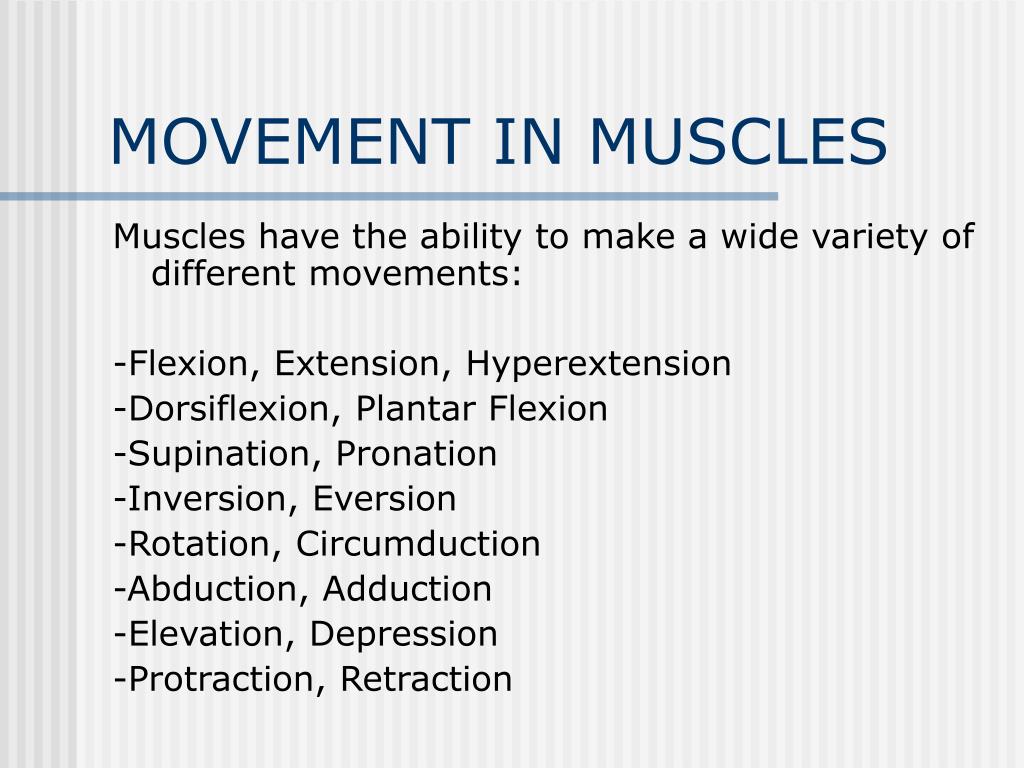 MOVEMENT IN MUSCLES

Muscles have the ability to make a wide variety of different movements:

-Flexion, Extension, Hyperextension
-Dorsiflexion, Plantar Flexion
-Supination, Pronation
-Inversion, Eversion
-Rotation, Circumduction
-Abduction, Adduction
-Elevation, Depression
-Protraction, Retraction